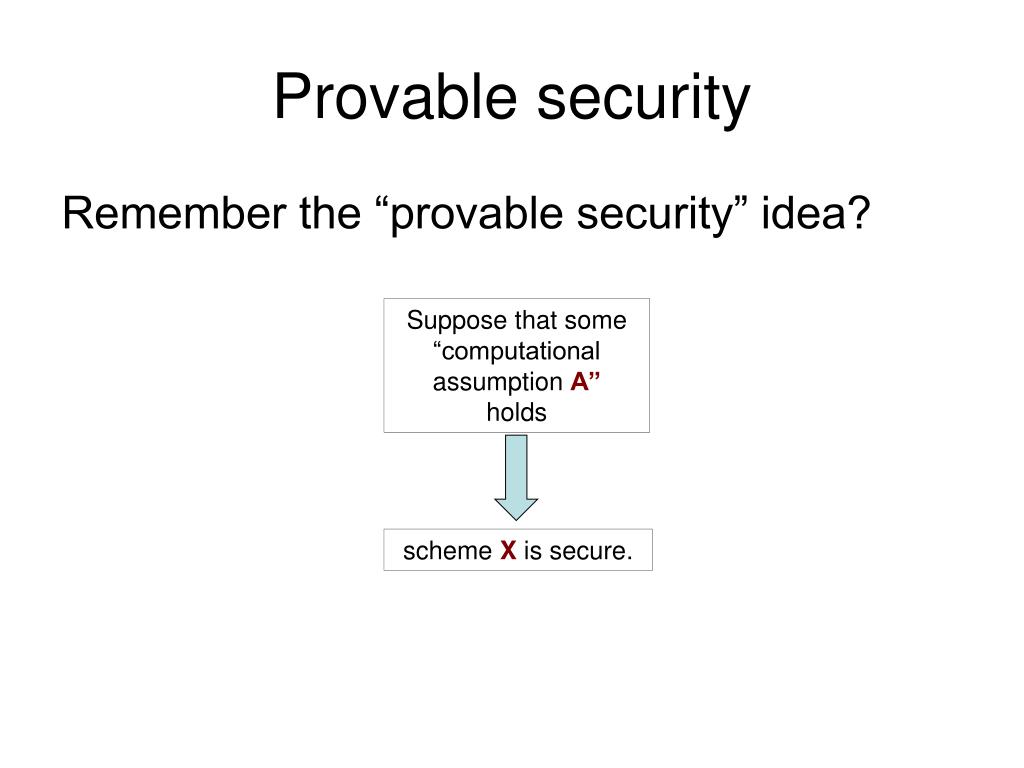 Provable security

Remember the “provable security” idea?

Suppose that some “computational assumption A” holds

scheme X is secure.